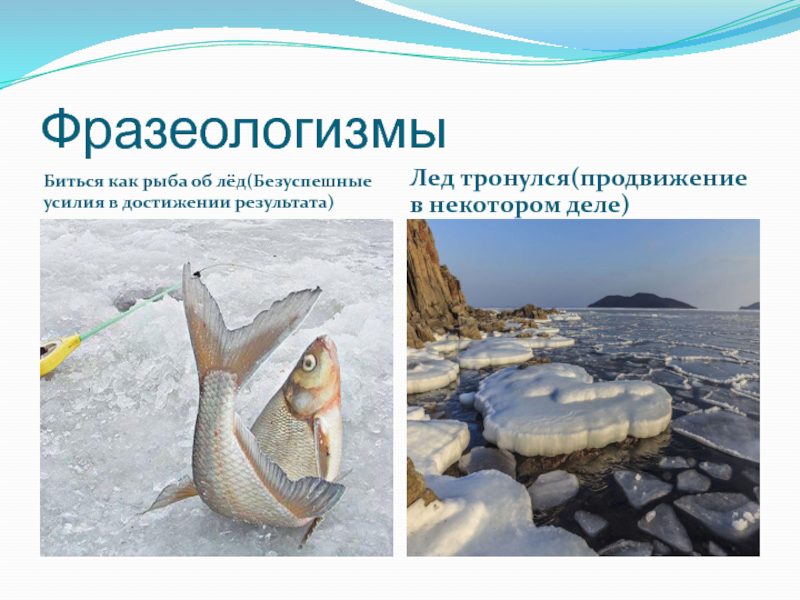 Фразеологизмы

Биться как рыба об лёд(Безуспешные усилия в достижении результата)

Лед тронулся(продвижение в некотором деле)